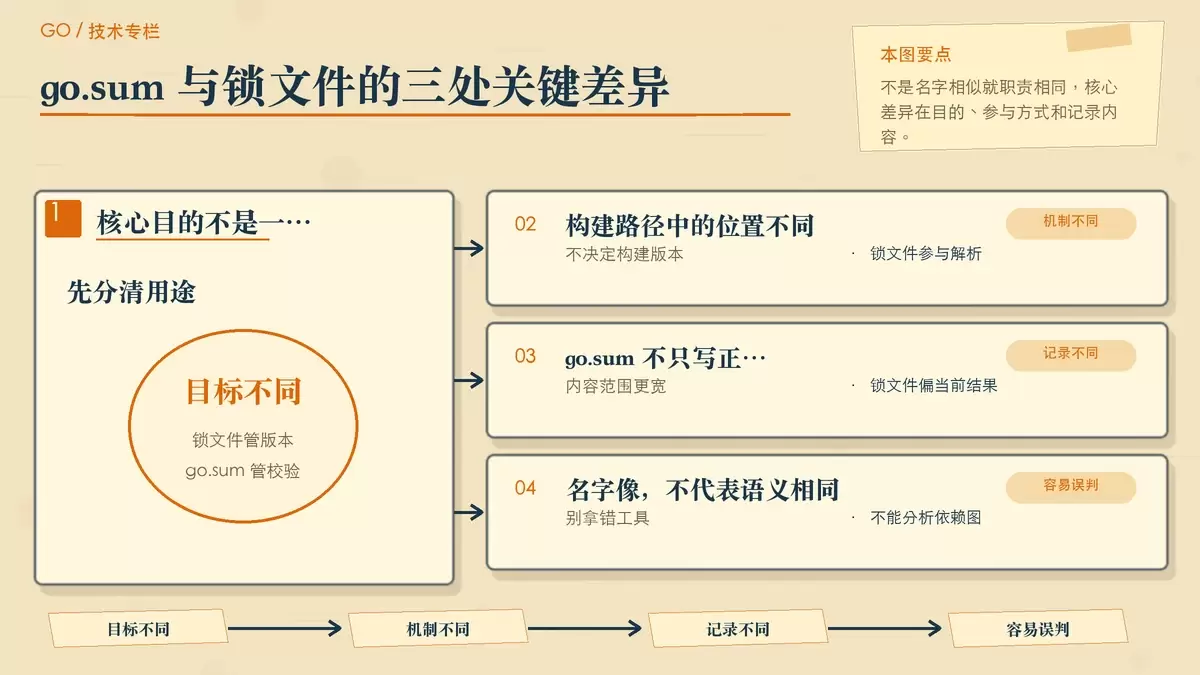 GO / 技术专栏

go.sum 与锁文件的三处关键差异

本图要点

不是名字相似就职责相同，核心差异在目的、参与方式和记录内容。

1 核心目的不是一…

先分清用途

目标不同

锁文件管版本

go.sum 管校验

02 构建路径中的位置不同

机制不同

不决定构建版本

· 锁文件参与解析

03 go.sum 不只写正…

记录不同

内容范围更宽

· 锁文件偏当前结果

04 名字像，不代表语义相同

容易误判

别拿错工具

· 不能分析依赖图

目标不同 → 机制不同 → 记录不同 → 容易误判